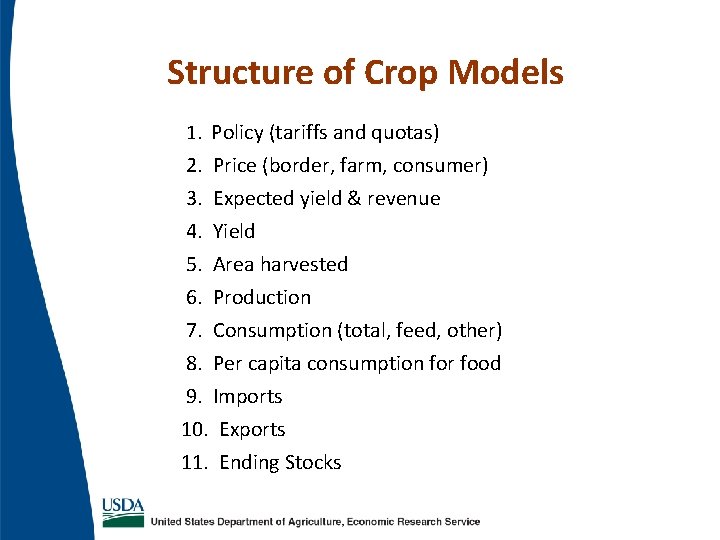 Structure of Crop Models

1. Policy (tariffs and quotas)
2. Price (border, farm, consumer)
3. Expected yield & revenue
4. Yield
5. Area harvested
6. Production
7. Consumption (total, feed, other)
8. Per capita consumption for food
9. Imports
10. Exports
11. Ending Stocks

USDA
United States Department of Agriculture, Economic Research Service